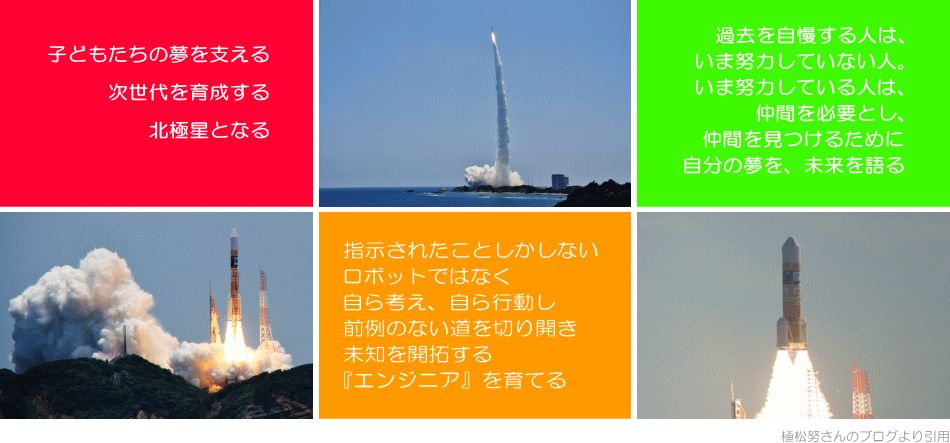 子どもたちの夢を支える
次世代を育成する
北極星となる

過去を自慢する人は、
いま努力していない人。
いま努力している人は、
仲間を必要とし、
仲間を見つけるために
自分の夢を、未来を語る

指示されたことしかしない
ロボットではなく
自ら考え、自ら行動し
前例のない道を切り開き
未知を開拓する
『エンジニア』を育てる

植松努さんのブログより引用